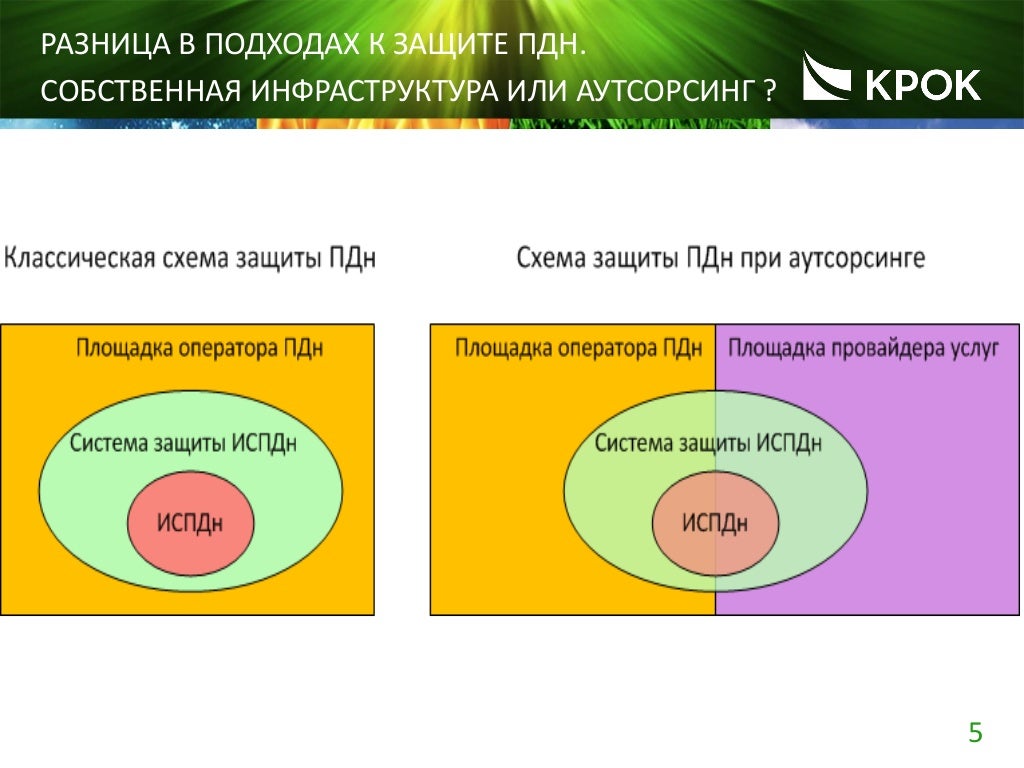 РАЗНИЦА В ПОДХОДАХ К ЗАЩИТЕ ПДН.
СОБСТВЕННАЯ ИНФРАСТРУКТУРА ИЛИ АУТСОРСИНГ ?

КРОК

Классическая схема защиты ПДн

Площадка оператора ПДн

Система защиты ИСПДн

ИСПДн

Схема защиты ПДн при аутсорсинге

Площадка оператора ПДн

Площадка провайдера услуг

Система защиты ИСПДн

ИСПДн

5